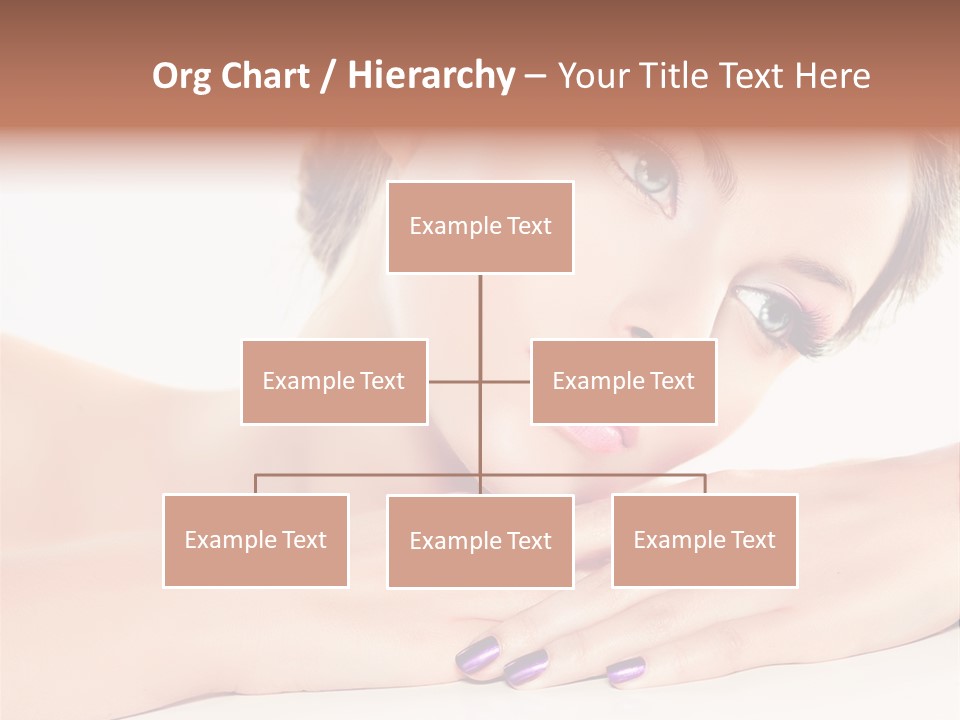 Org Chart / Hierarchy – Your Title Text Here

Example Text

Example Text

Example Text

Example Text

Example Text

Example Text